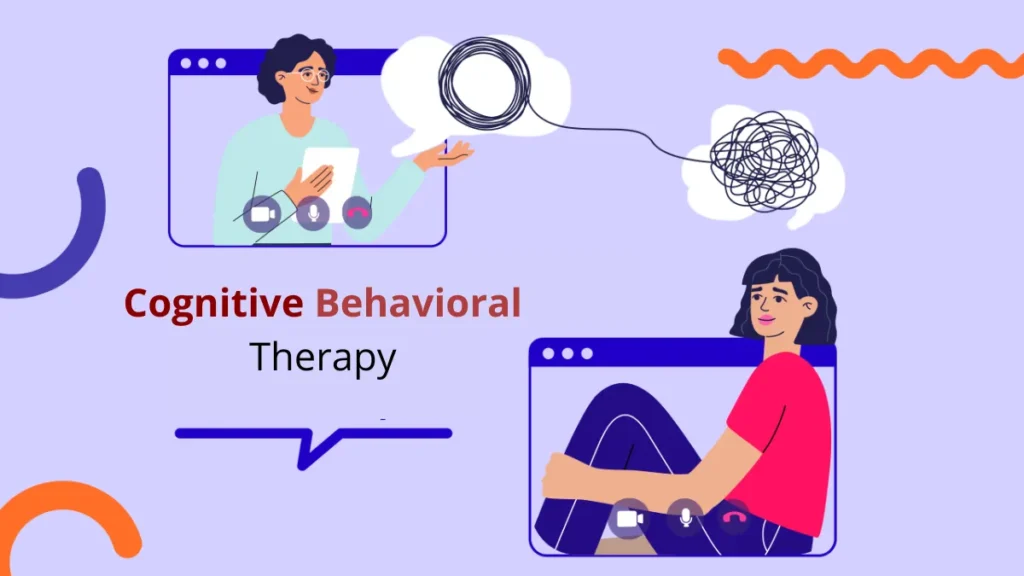 Cognitive Behavioral Therapy